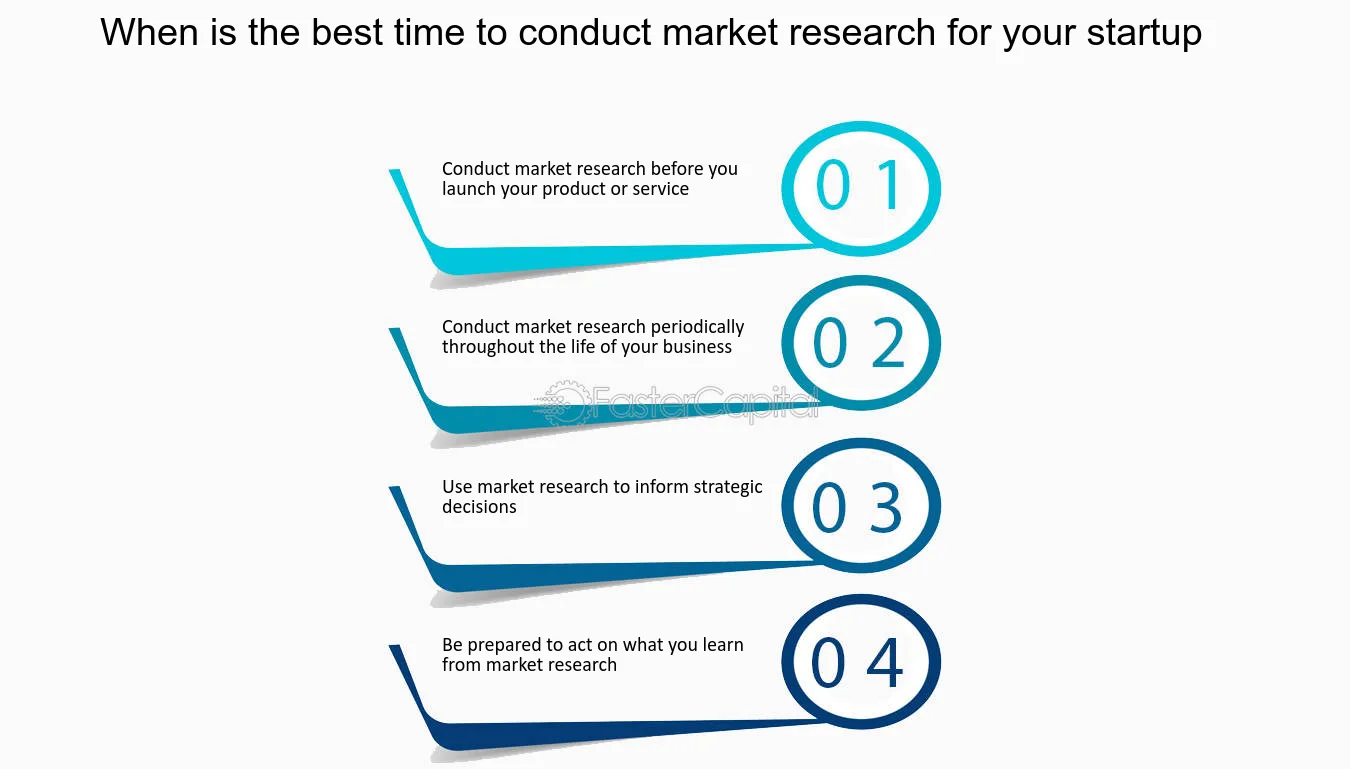 When is the best time to conduct market research for your startup

Conduct market research before you launch your product or service

0 1

Conduct market research periodically throughout the life of your business

0 2

Use market research to inform strategic decisions

0 3

Be prepared to act on what you learn from market research

0 4

FasterCapital